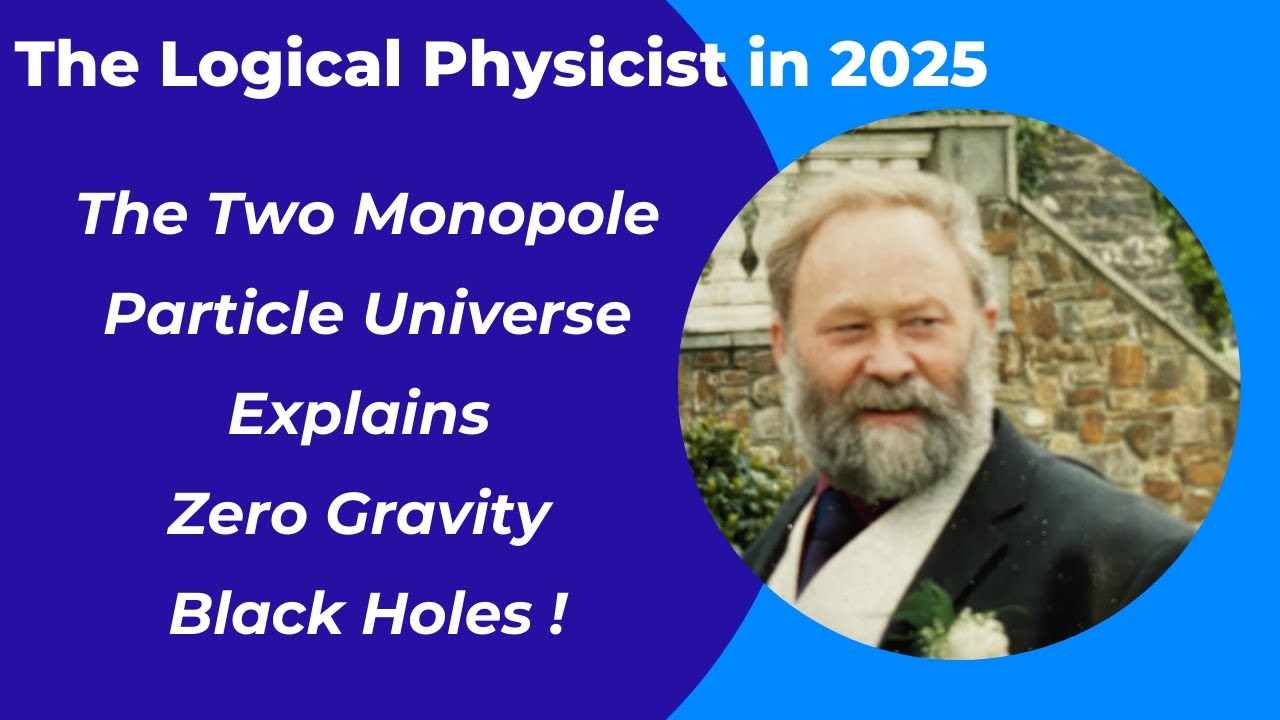 The Logical Physicist in 2025

The Two Monopole
Particle Universe
Explains
Zero Gravity
Black Holes !